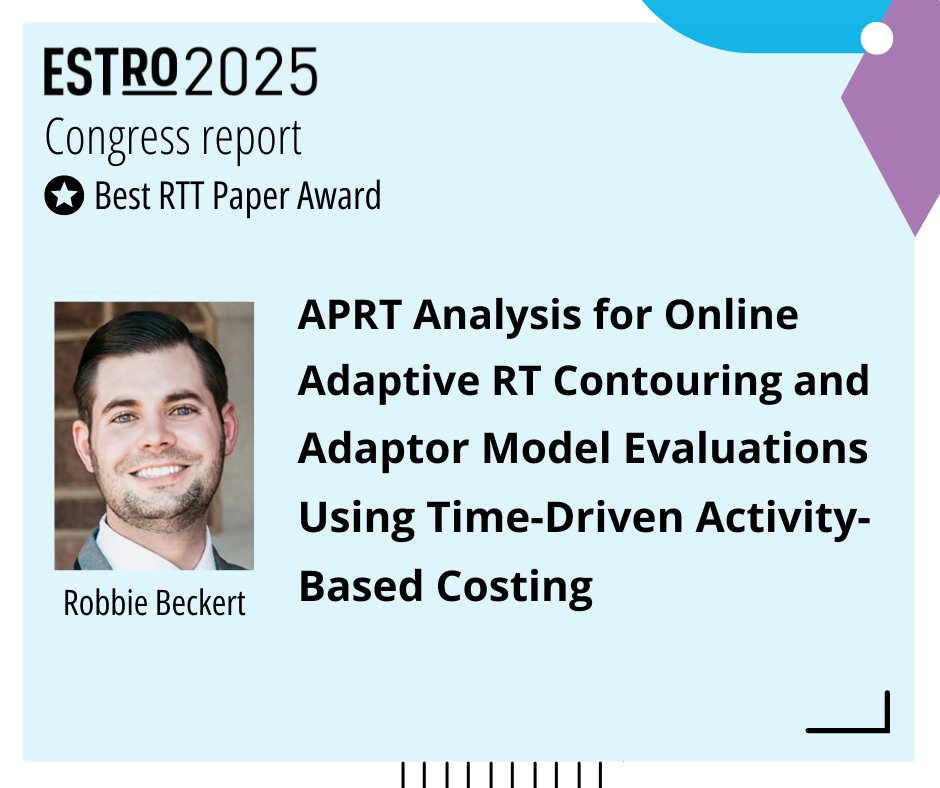 ESTRO 2025
Congress report
Best RTT Paper Award

Robbie Beckert

APRT Analysis for Online Adaptive RT Contouring and Adaptor Model Evaluations Using Time-Driven Activity-Based Costing